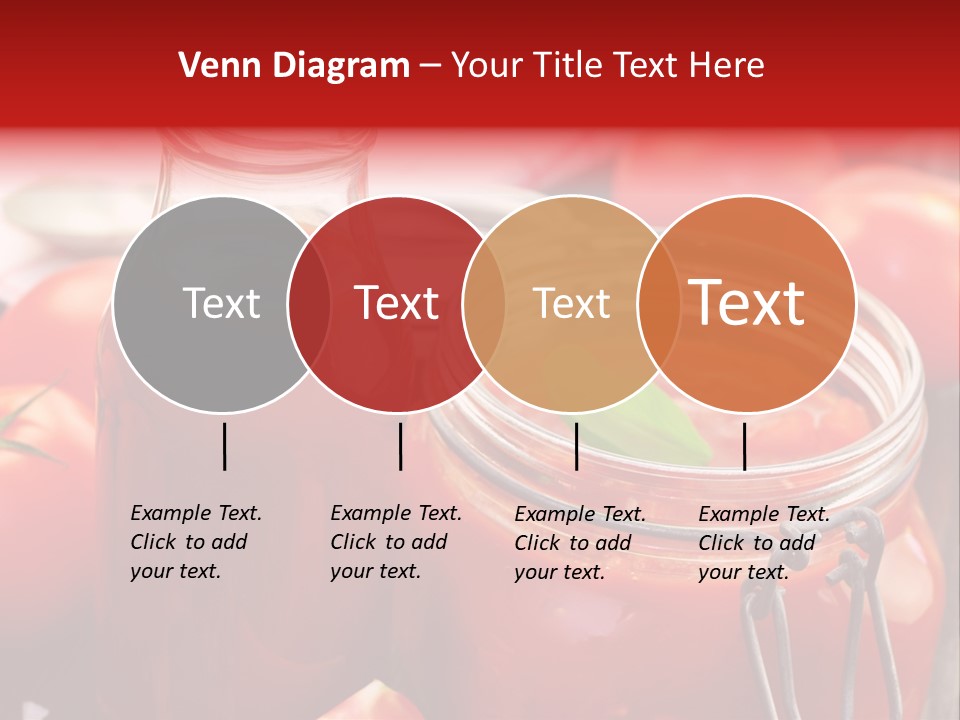 Venn Diagram – Your Title Text Here

Text

Text

Text

Text

Example Text. Click to add your text.

Example Text. Click to add your text.

Example Text. Click to add your text.

Example Text. Click to add your text.